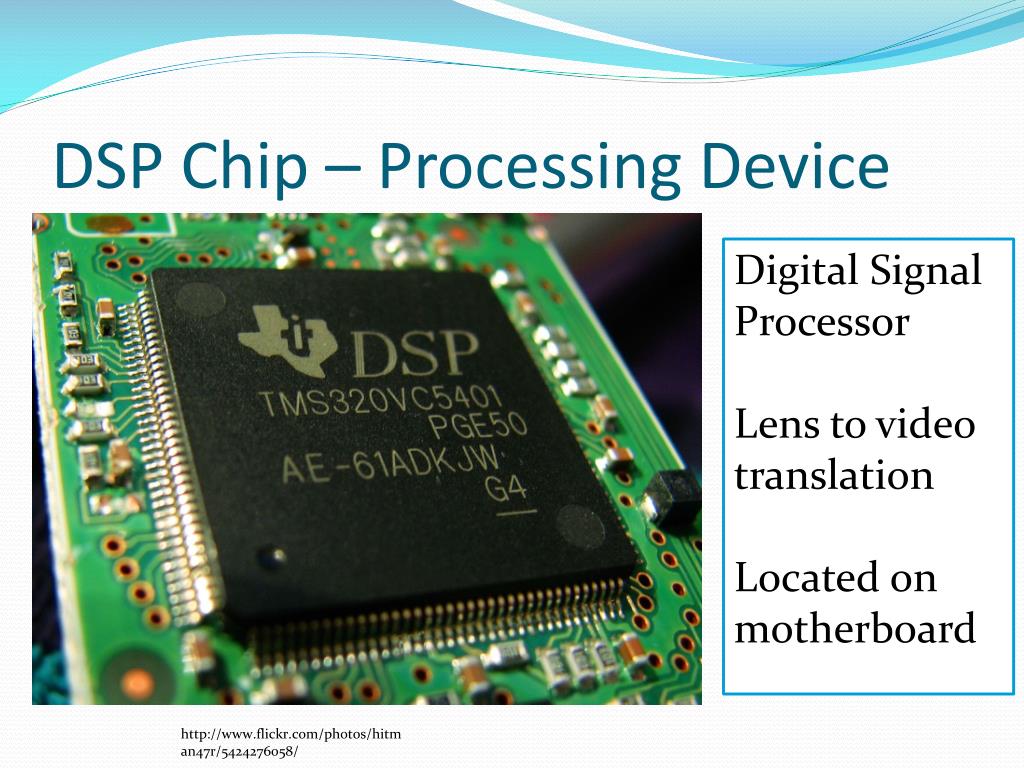 DSP Chip – Processing Device

DSP
TMS320VC5401
PGE50
AE-61ADKJW
G4

Digital Signal Processor

Lens to video translation

Located on motherboard

http://www.flickr.com/photos/hitman47r/5424276058/